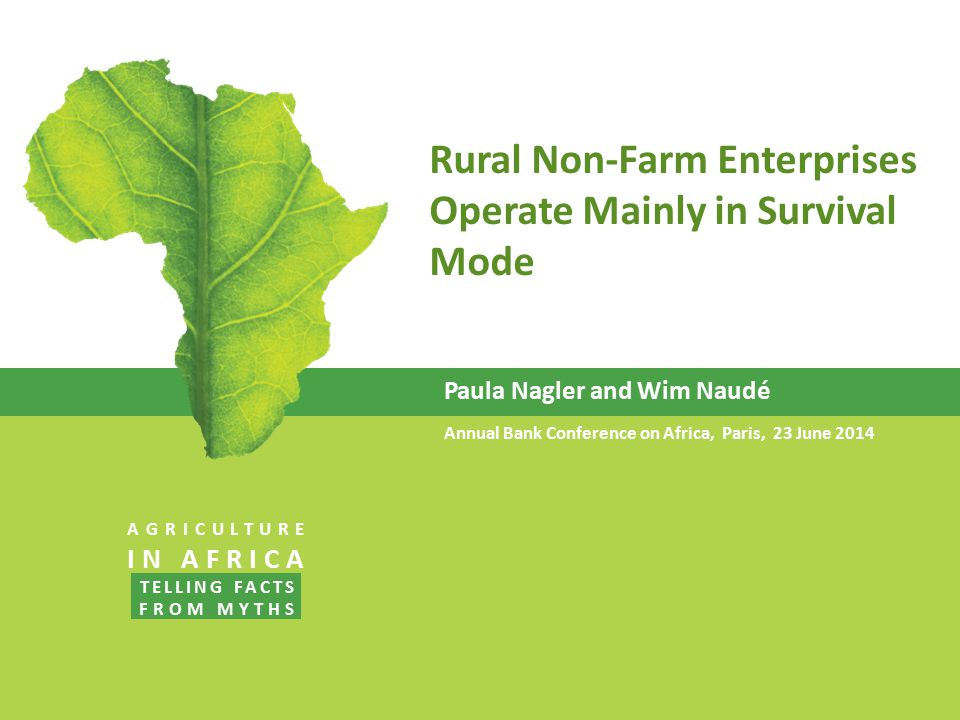 Rural Non-Farm Enterprises Operate Mainly in Survival Mode

Paula Nagler and Wim Naudé

Annual Bank Conference on Africa, Paris, 23 June 2014

AGRICULTURE
IN AFRICA
TELLING FACTS
FROM MYTHS